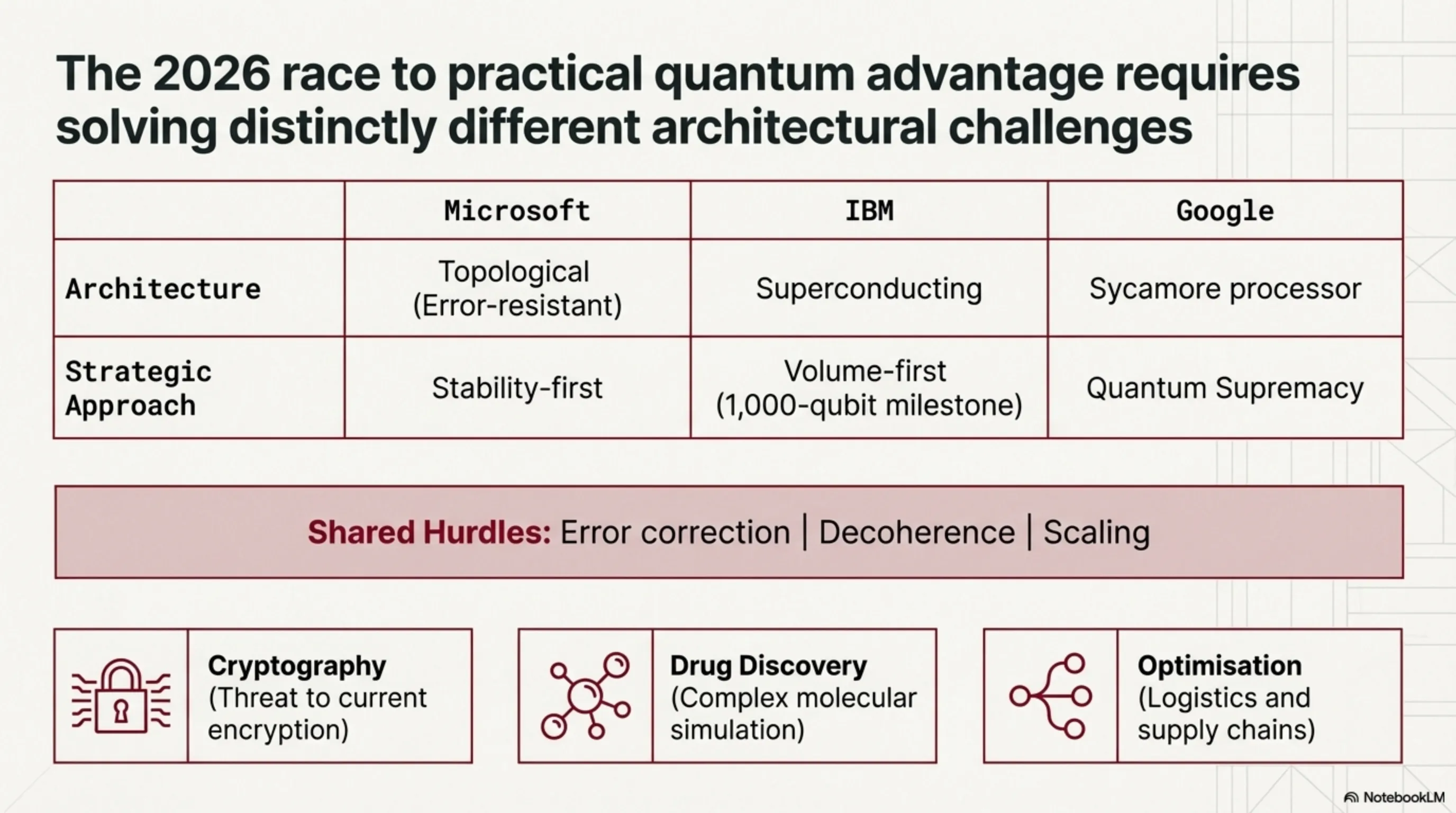 The 2026 race to practical quantum advantage requires solving distinctly different architectural challenges

| | Microsoft | IBM | Google |
|---|---|---|---|
| Architecture | Topological (Error-resistant) | Superconducting | Sycamore processor |
| Strategic Approach | Stability-first | Volume-first (1,000-qubit milestone) | Quantum Supremacy |

Shared Hurdles: Error correction | Decoherence | Scaling

Cryptography (Threat to current encryption)

Drug Discovery (Complex molecular simulation)

Optimisation (Logistics and supply chains)

NotebookLM